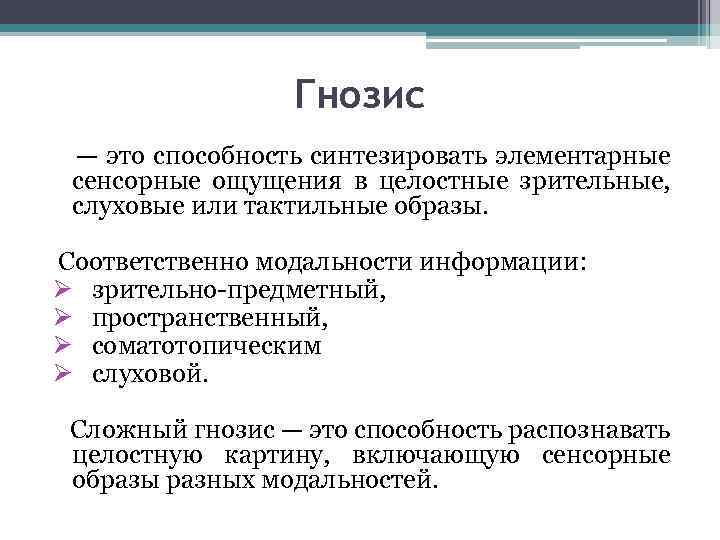 Гнозис

— это способность синтезировать элементарные сенсорные ощущения в целостные зрительные, слуховые или тактильные образы.

Соответственно модальности информации:
➢ зрительно-предметный,
➢ пространственный,
➢ соматотопическим
➢ слуховой.

Сложный гнозис — это способность распознавать целостную картину, включающую сенсорные образы разных модальностей.